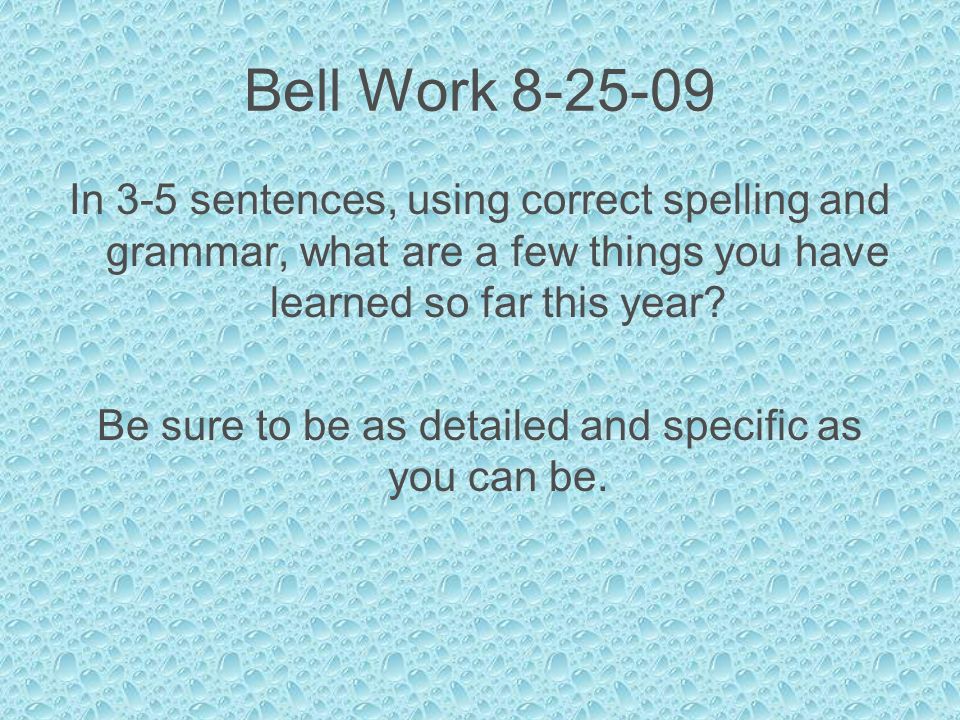 Bell Work 8-25-09

In 3-5 sentences, using correct spelling and grammar, what are a few things you have learned so far this year?

Be sure to be as detailed and specific as you can be.